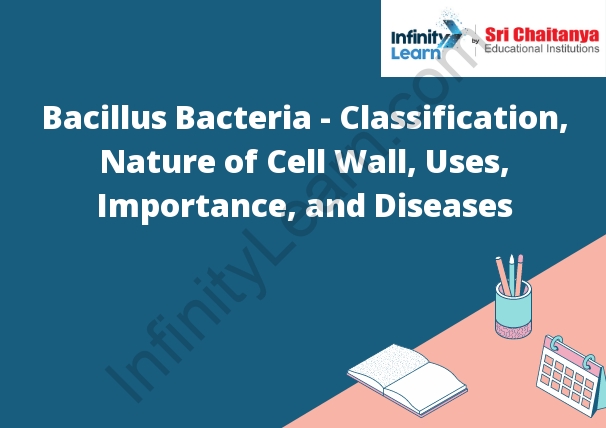 Infinity Learn by Sri Chaitanya Educational Institutions

Bacillus Bacteria - Classification, Nature of Cell Wall, Uses, Importance, and Diseases

InfinityLearn.com